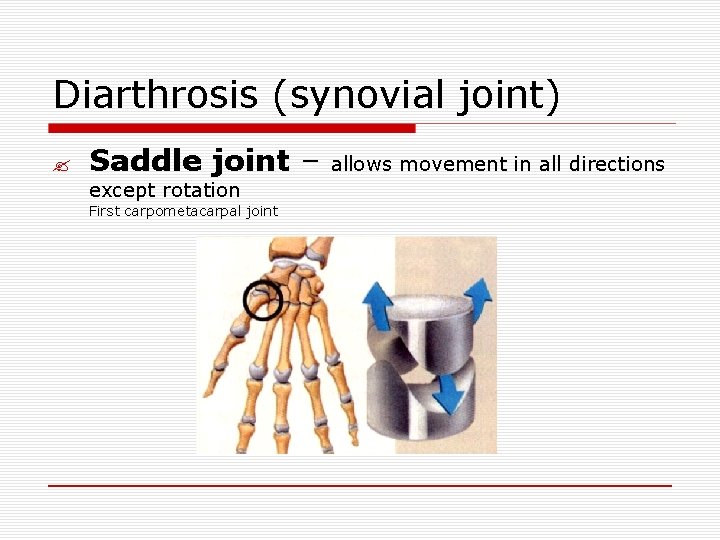 Diarthrosis (synovial joint)

Saddle joint – allows movement in all directions except rotation
First carpometacarpal joint